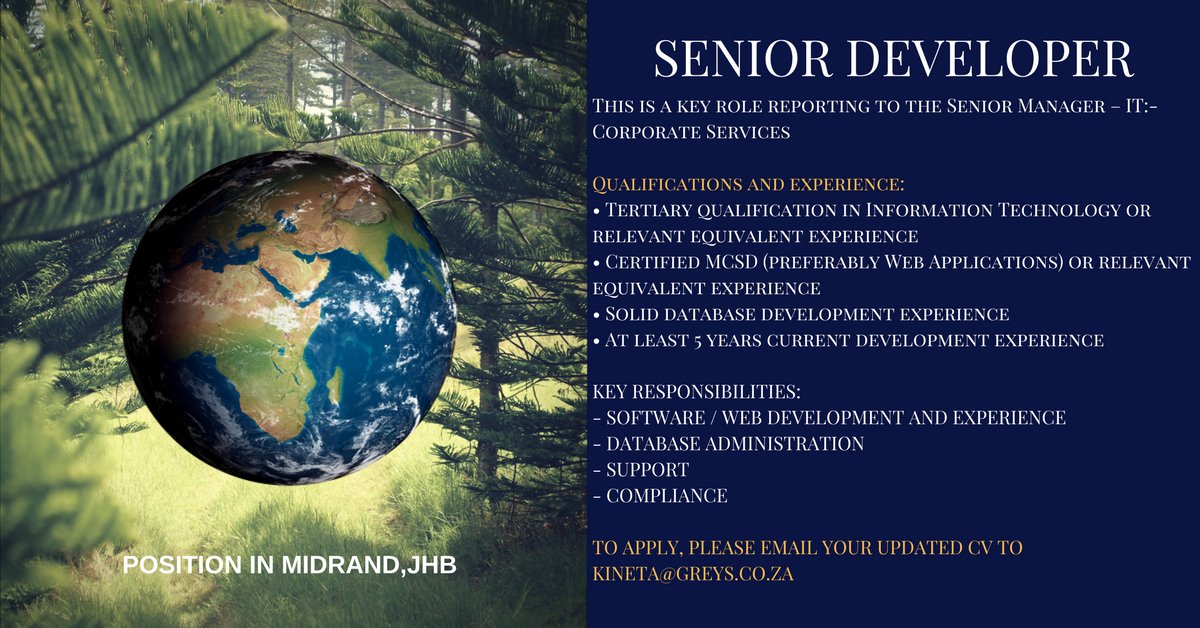 SENIOR DEVELOPER

This is a key role reporting to the Senior Manager – IT:- Corporate Services

Qualifications and experience:
• Tertiary qualification in Information Technology or relevant equivalent experience
• Certified MCSD (preferably Web Applications) or relevant equivalent experience
• Solid database development experience
• At least 5 years current development experience

KEY RESPONSIBILITIES:
- SOFTWARE / WEB DEVELOPMENT AND EXPERIENCE
- DATABASE ADMINISTRATION
- SUPPORT
- COMPLIANCE

TO APPLY, PLEASE EMAIL YOUR UPDATED CV TO KINETA@GREYS.CO.ZA

POSITION IN MIDRAND,JHB